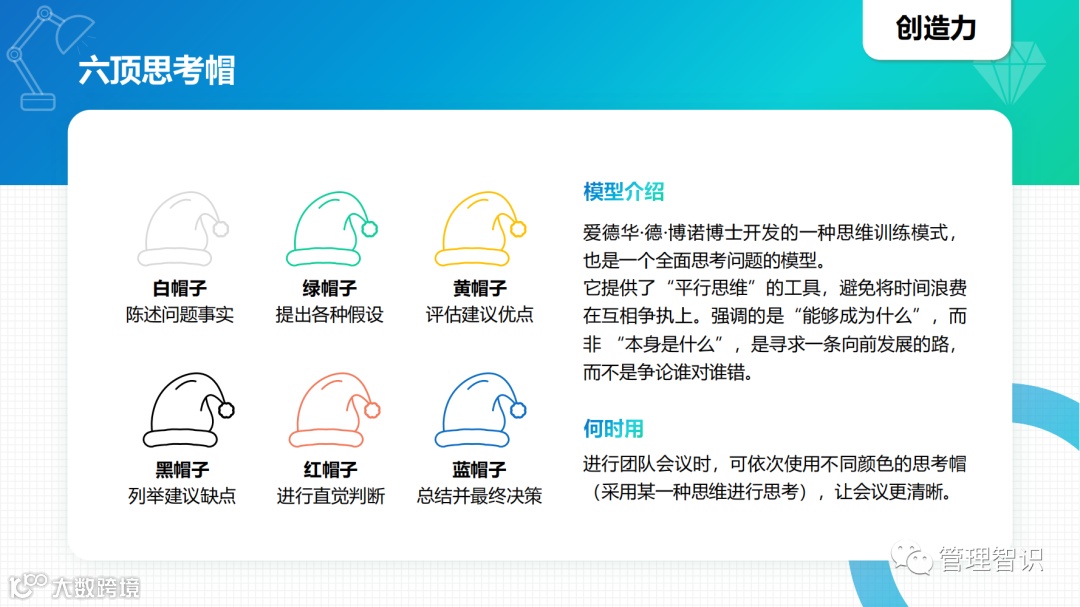 创造力

六顶思考帽

白帽子
陈述问题事实

绿帽子
提出各种假设

黄帽子
评估建议优点

黑帽子
列举建议缺点

红帽子
进行直觉判断

蓝帽子
总结并最终决策

模型介绍

爱德华·德·博诺博士开发的一种思维训练模式，也是一个全面思考问题的模型。
它提供了“平行思维”的工具，避免将时间浪费在互相争执上。强调的是“能够成为什么”，而非 “本身是什么”，是寻求一条向前发展的路，而不是争论谁对谁错。

何时用

进行团队会议时，可依次使用不同颜色的思考帽（采用某一种思维进行思考），让会议更清晰。

管理智识

大数跨境